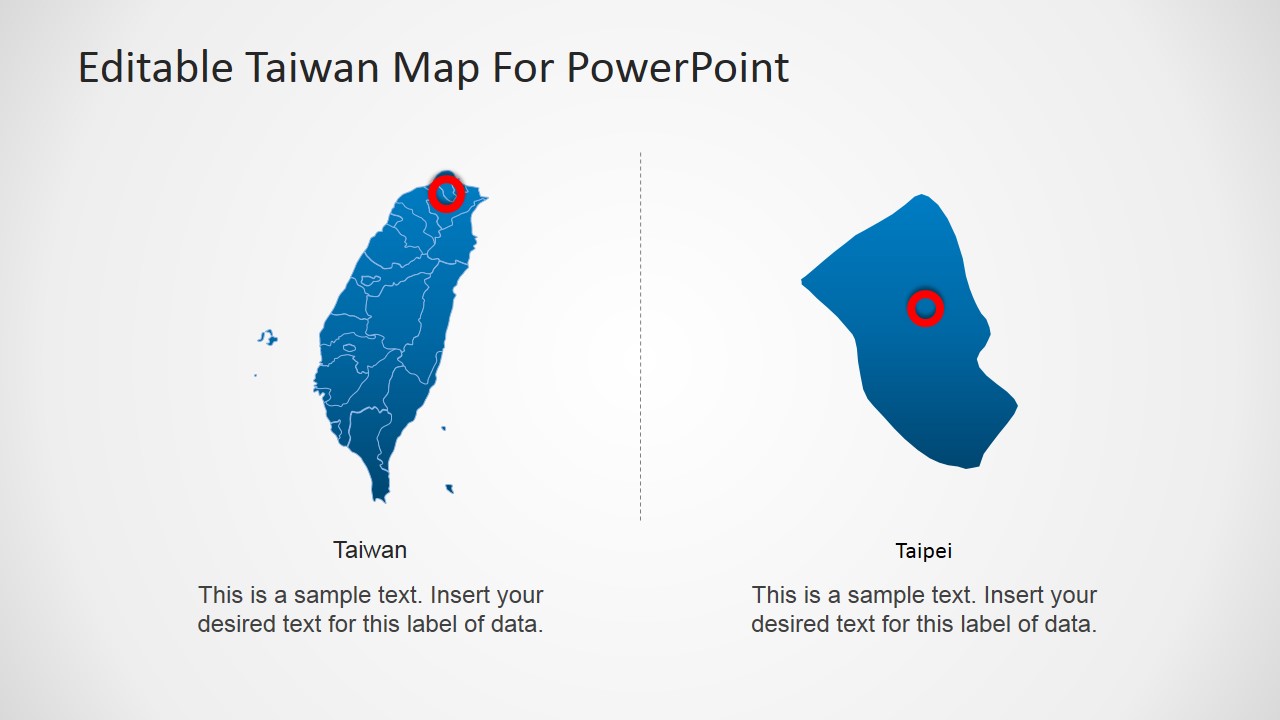 Editable Taiwan Map For PowerPoint

Taiwan

This is a sample text. Insert your desired text for this label of data.

Taipei

This is a sample text. Insert your desired text for this label of data.